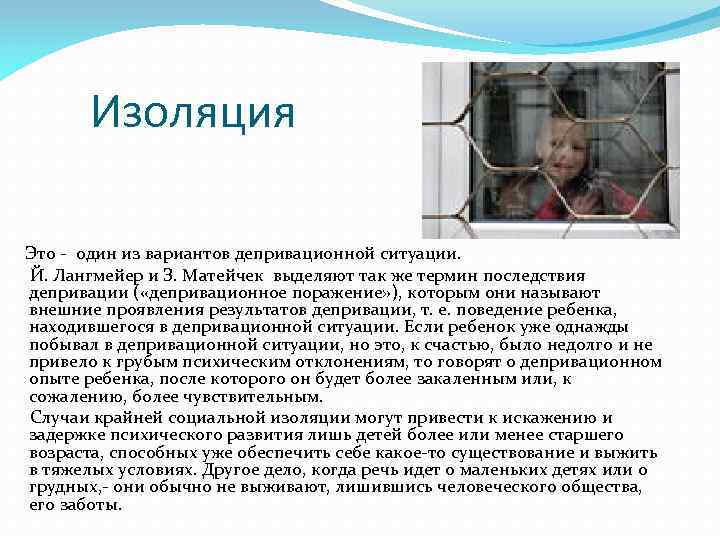 Изоляция

Это - один из вариантов депривационной ситуации.

Й. Лангмейер и З. Матейчек выделяют так же термин последствия депривации («депривационное поражение»), которым они называют внешние проявления результатов депривации, т. е. поведение ребенка, находившегося в депривационной ситуации. Если ребенок уже однажды побывал в депривационной ситуации, но это, к счастью, было недолго и не привело к грубым психическим отклонениям, то говорят о депривационном опыте ребенка, после которого он будет более закаленным или, к сожалению, более чувствительным.

Случаи крайней социальной изоляции могут привести к искажению и задержке психического развития лишь детей более или менее старшего возраста, способных уже обеспечить себе какое-то существование и выжить в тяжелых условиях. Другое дело, когда речь идет о маленьких детях или о грудных,- они обычно не выживают, лишившись человеческого общества, его заботы.